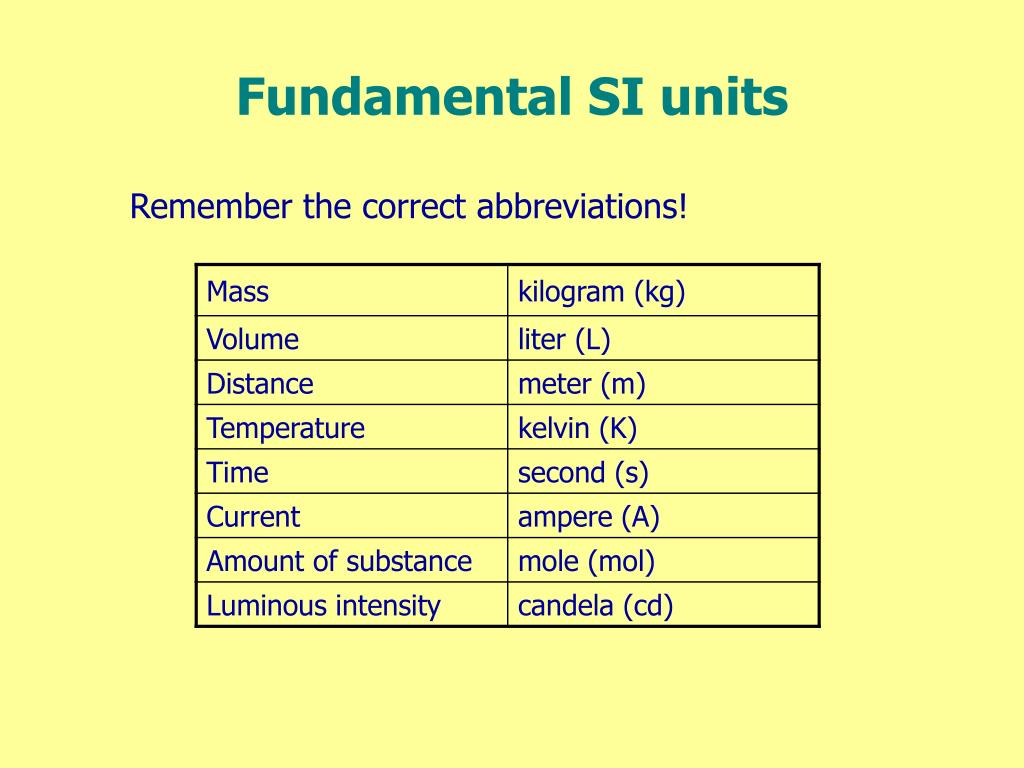 Fundamental SI units

Remember the correct abbreviations!

| Mass | kilogram (kg) |
|---|---|
| Volume | liter (L) |
| Distance | meter (m) |
| Temperature | kelvin (K) |
| Time | second (s) |
| Current | ampere (A) |
| Amount of substance | mole (mol) |
| Luminous intensity | candela (cd) |